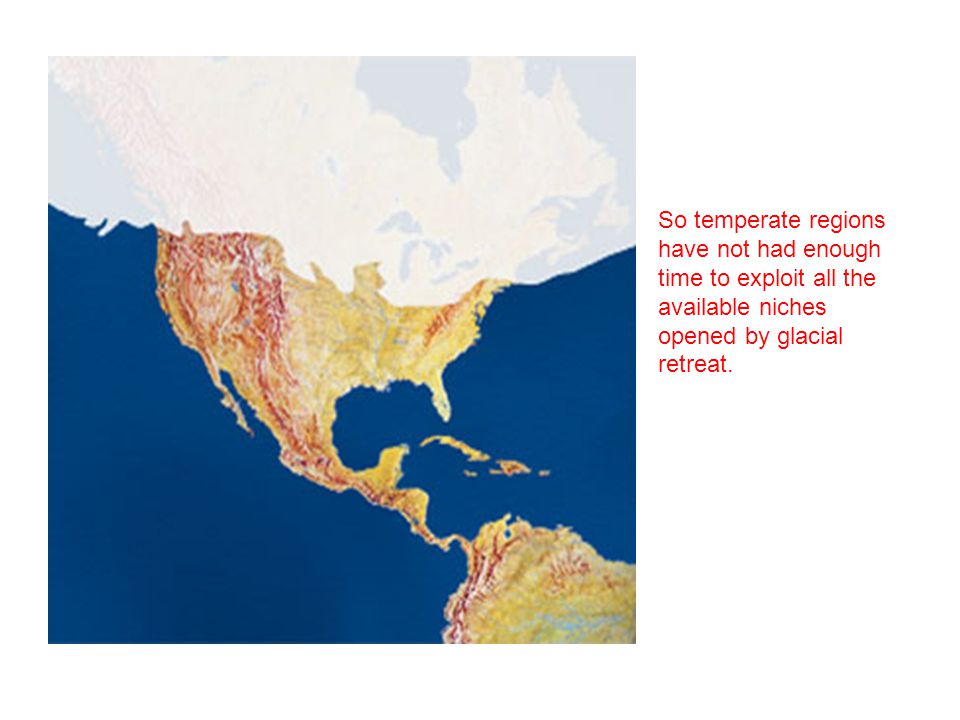 So temperate regions have not had enough time to exploit all the available niches opened by glacial retreat.